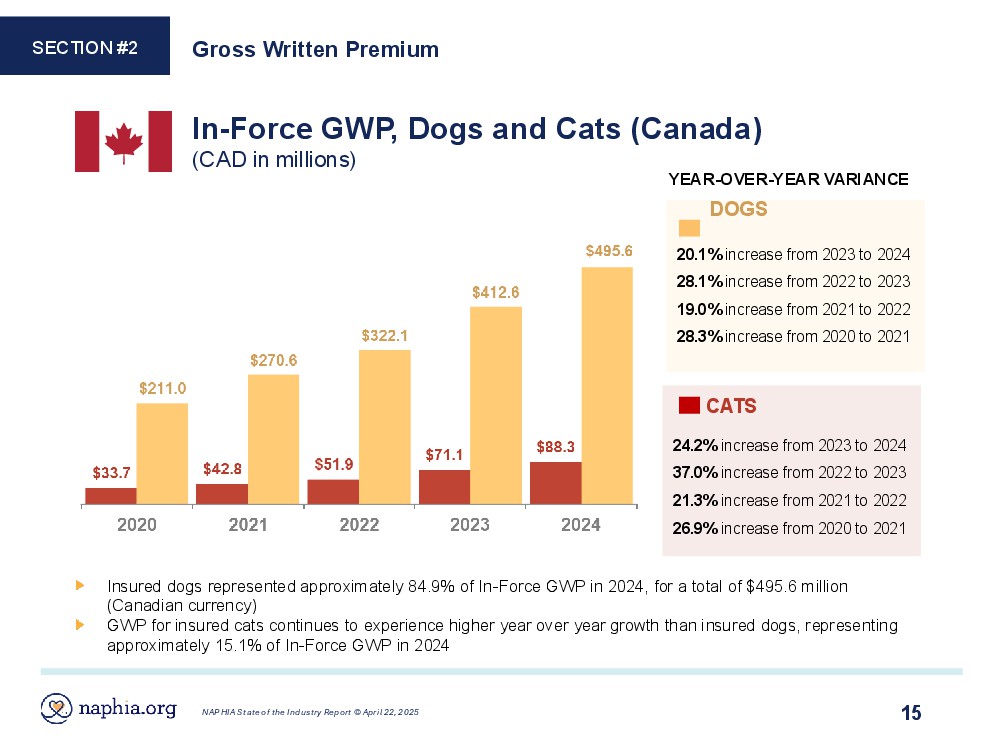 SECTION #2

Gross Written Premium

In-Force GWP, Dogs and Cats (Canada)
(CAD in millions)

$33.7 $211.0
$42.8 $270.6
$51.9 $322.1
$71.1 $412.6
$88.3 $495.6

2020 2021 2022 2023 2024

YEAR-OVER-YEAR VARIANCE

DOGS
20.1% increase from 2023 to 2024
28.1% increase from 2022 to 2023
19.0% increase from 2021 to 2022
28.3% increase from 2020 to 2021

CATS
24.2% increase from 2023 to 2024
37.0% increase from 2022 to 2023
21.3% increase from 2021 to 2022
26.9% increase from 2020 to 2021

Insured dogs represented approximately 84.9% of In-Force GWP in 2024, for a total of $495.6 million (Canadian currency)

GWP for insured cats continues to experience higher year over year growth than insured dogs, representing approximately 15.1% of In-Force GWP in 2024

naphia.org

NAPHIA State of the Industry Report © April 22, 2025

15